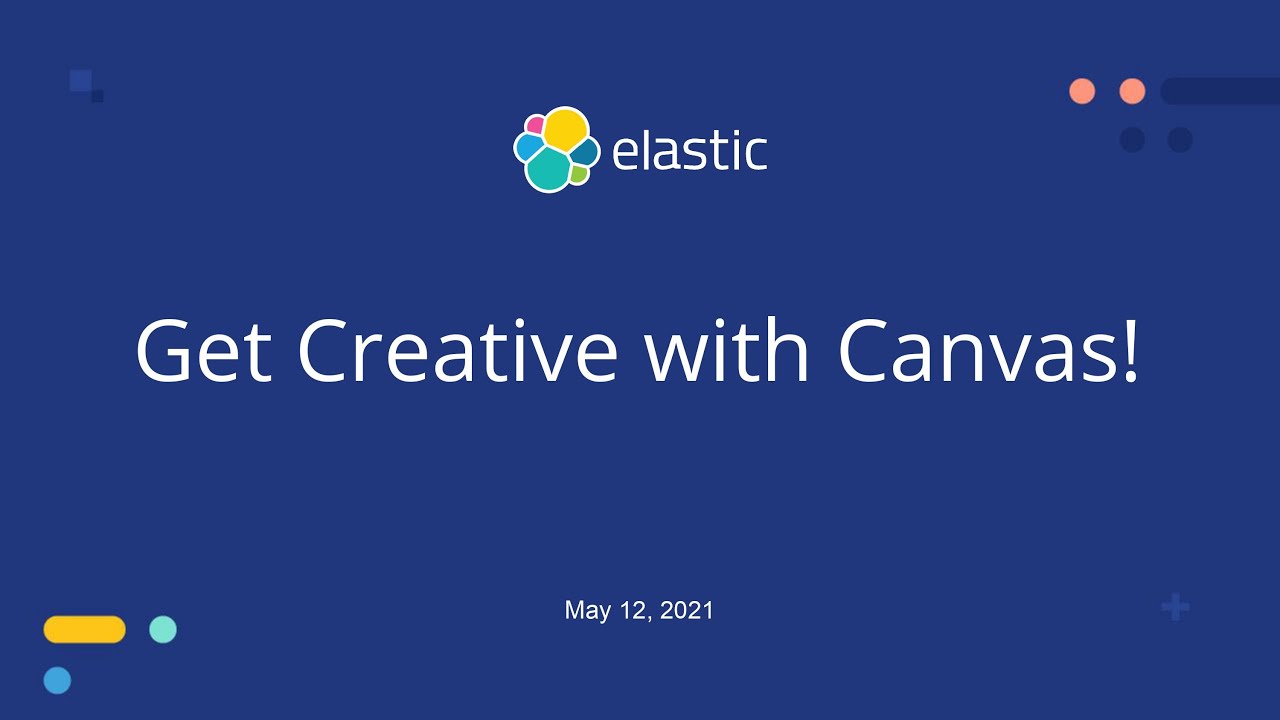 elastic

Get Creative with Canvas!

May 12, 2021